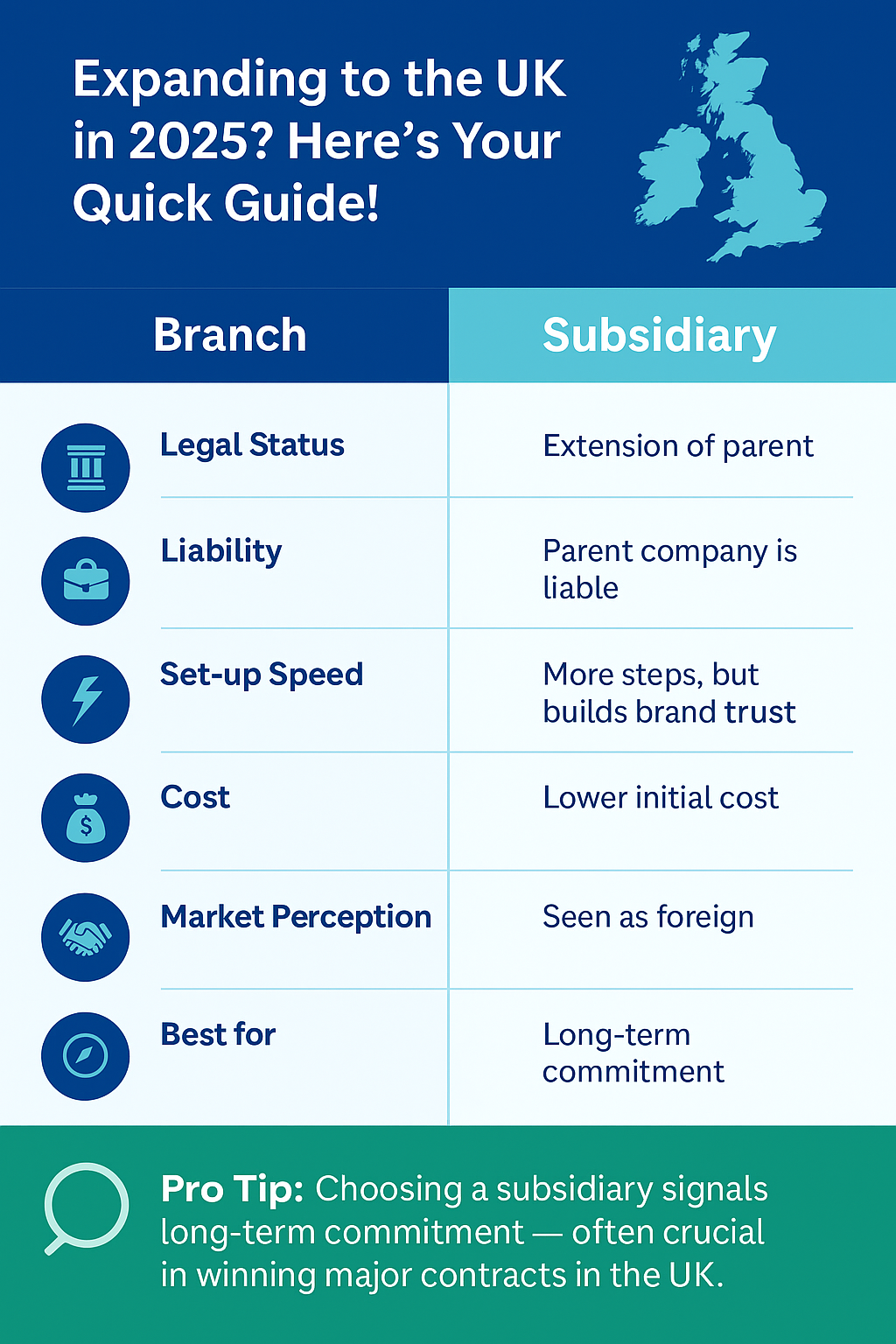 Expanding to the UK in 2025? Here's Your Quick Guide!

| Branch | Subsidiary |
|---|---|
| Legal Status | Extension of parent |
| Liability | Parent company is liable |
| Set-up Speed | More steps, but builds brand trust |
| Cost | Lower initial cost |
| Market Perception | Seen as foreign |
| Best for | Long-term commitment |

Pro Tip: Choosing a subsidiary signals long-term commitment — often crucial in winning major contracts in the UK.